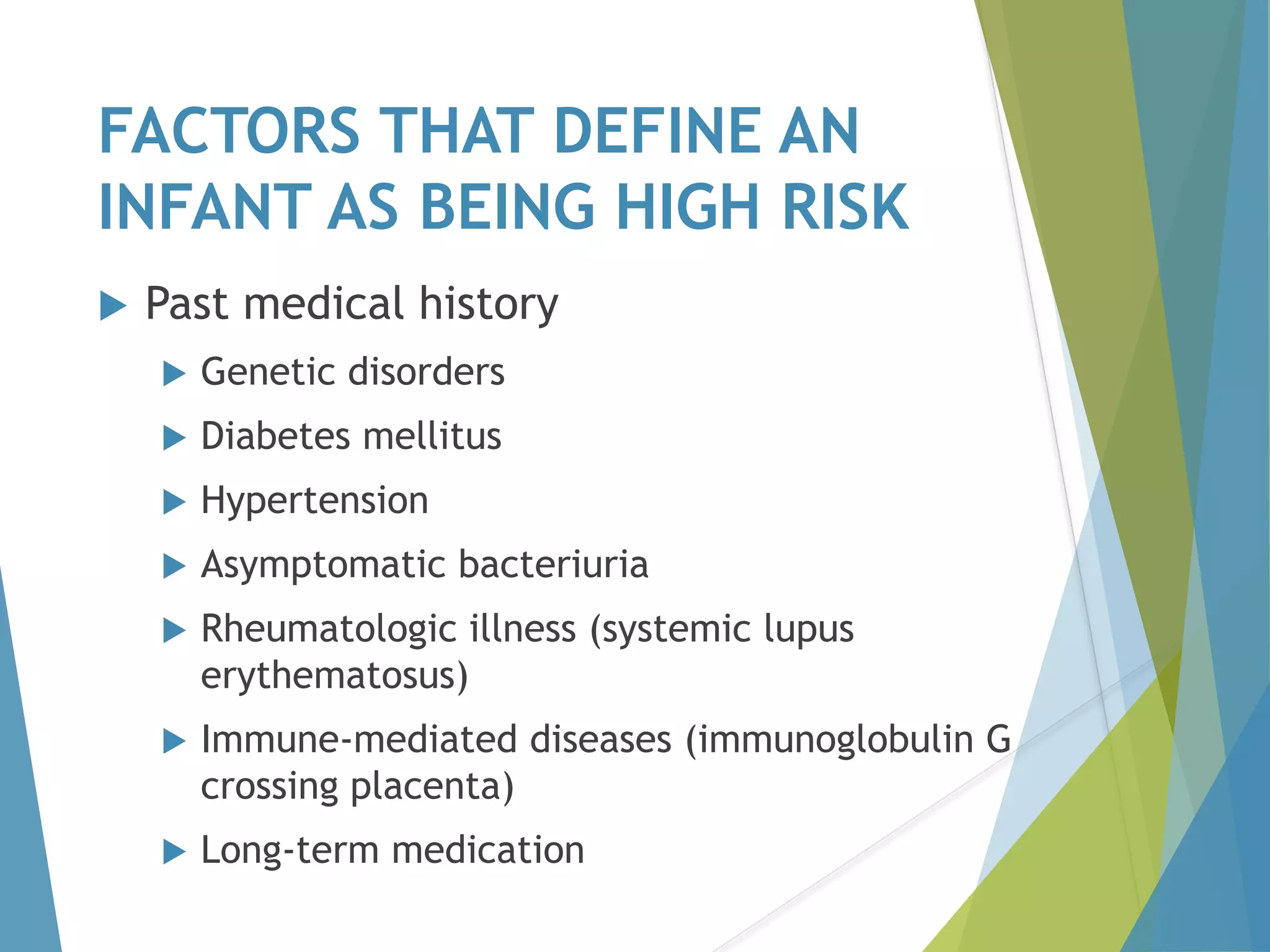 FACTORS THAT DEFINE AN INFANT AS BEING HIGH RISK

Past medical history

Genetic disorders

Diabetes mellitus

Hypertension

Asymptomatic bacteriuria

Rheumatologic illness (systemic lupus erythematosus)

Immune-mediated diseases (immunoglobulin G crossing placenta)

Long-term medication